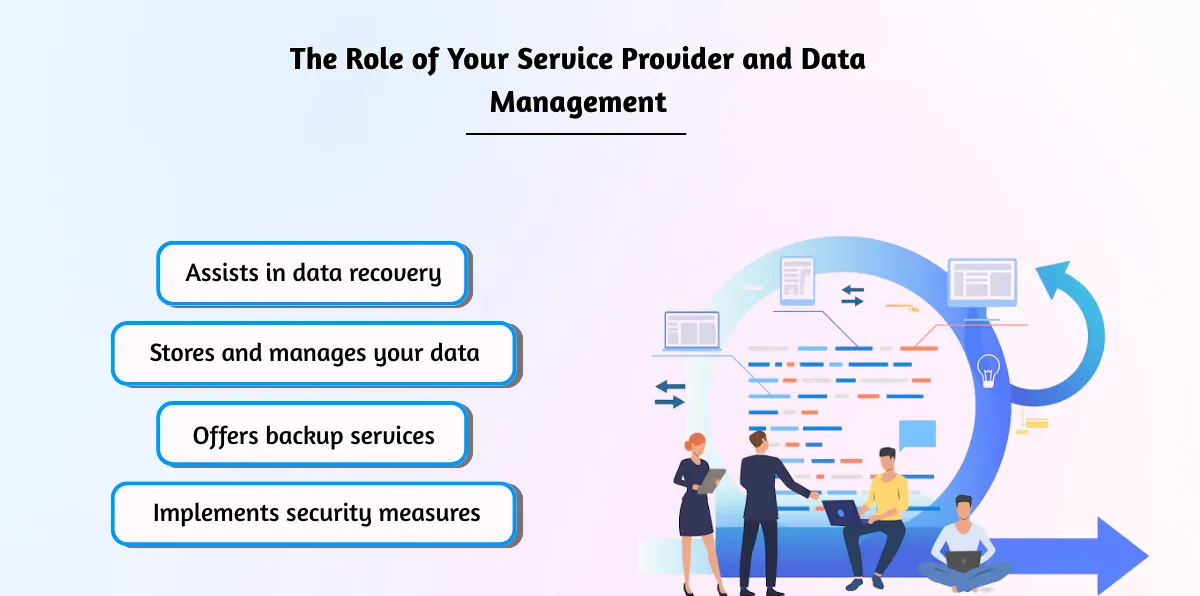 The Role of Your Service Provider and Data Management

Assists in data recovery

Stores and manages your data

Offers backup services

Implements security measures